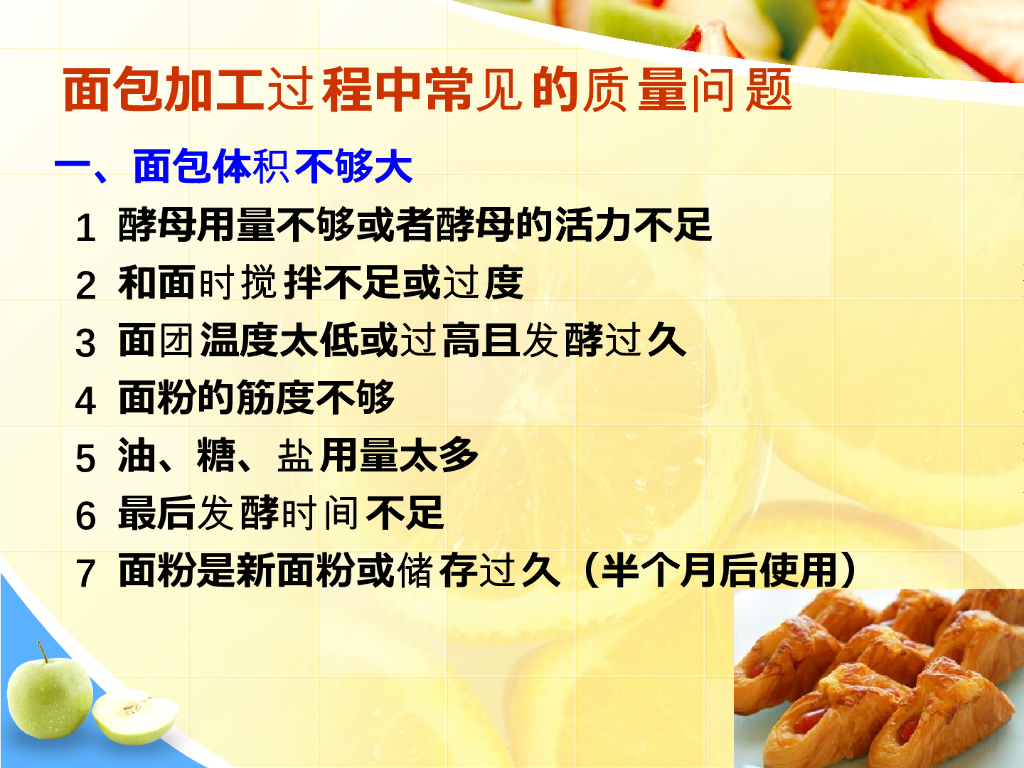 面包加工过程中常见的质量问题

一、面包体积不够大

1 酵母用量不够或者酵母的活力不足

2 和面时搅拌不足或过度

3 面团温度太低或过高且发酵过久

4 面粉的筋度不够

5 油、糖、盐用量太多

6 最后发酵时间不足

7 面粉是新面粉或储存过久（半个月后使用）